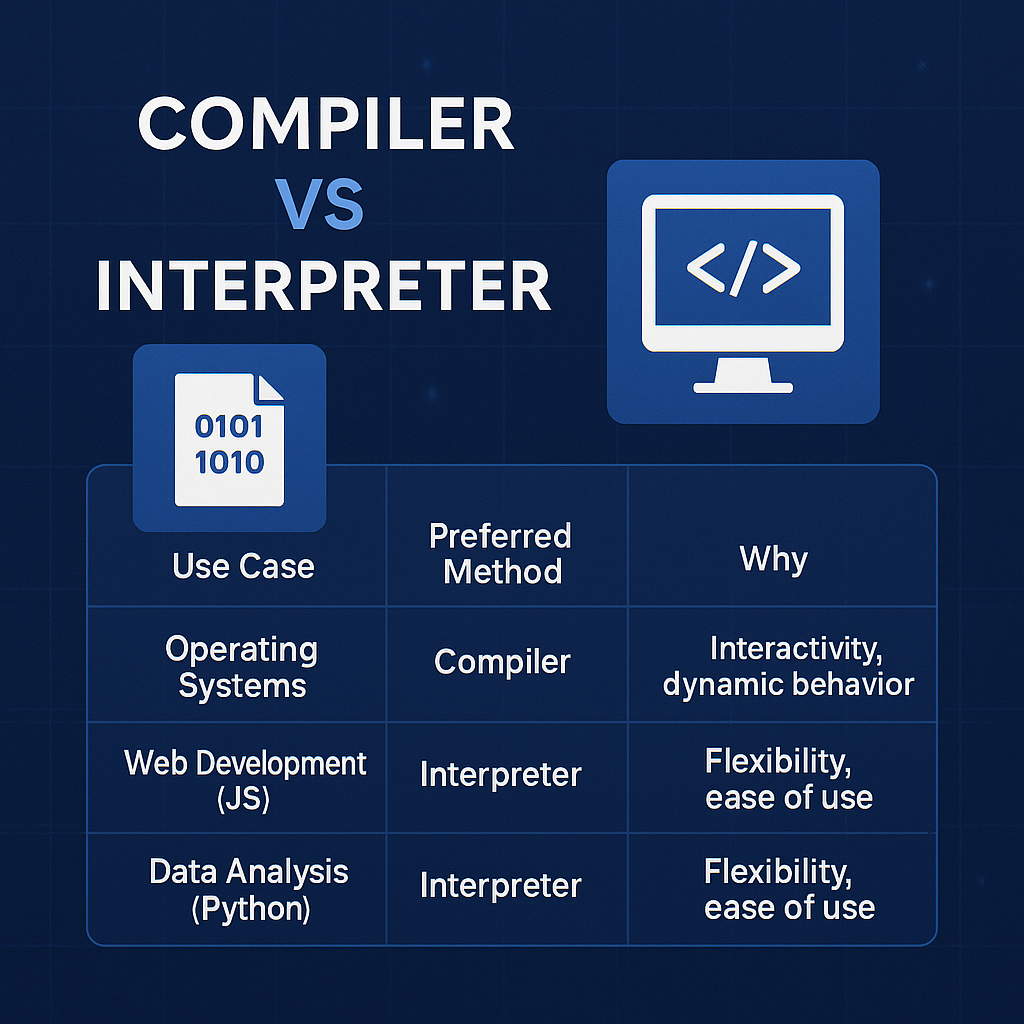 COMPILER
VS
INTERPRETER

</>

0101
1010

| Use Case | Preferred Method | Why |
|---|---|---|
| Operating Systems | Compiler | Interactivity, dynamic behavior |
| Web Development (JS) | Interpreter | Flexibility, ease of use |
| Data Analysis (Python) | Interpreter | Flexibility, ease of use |